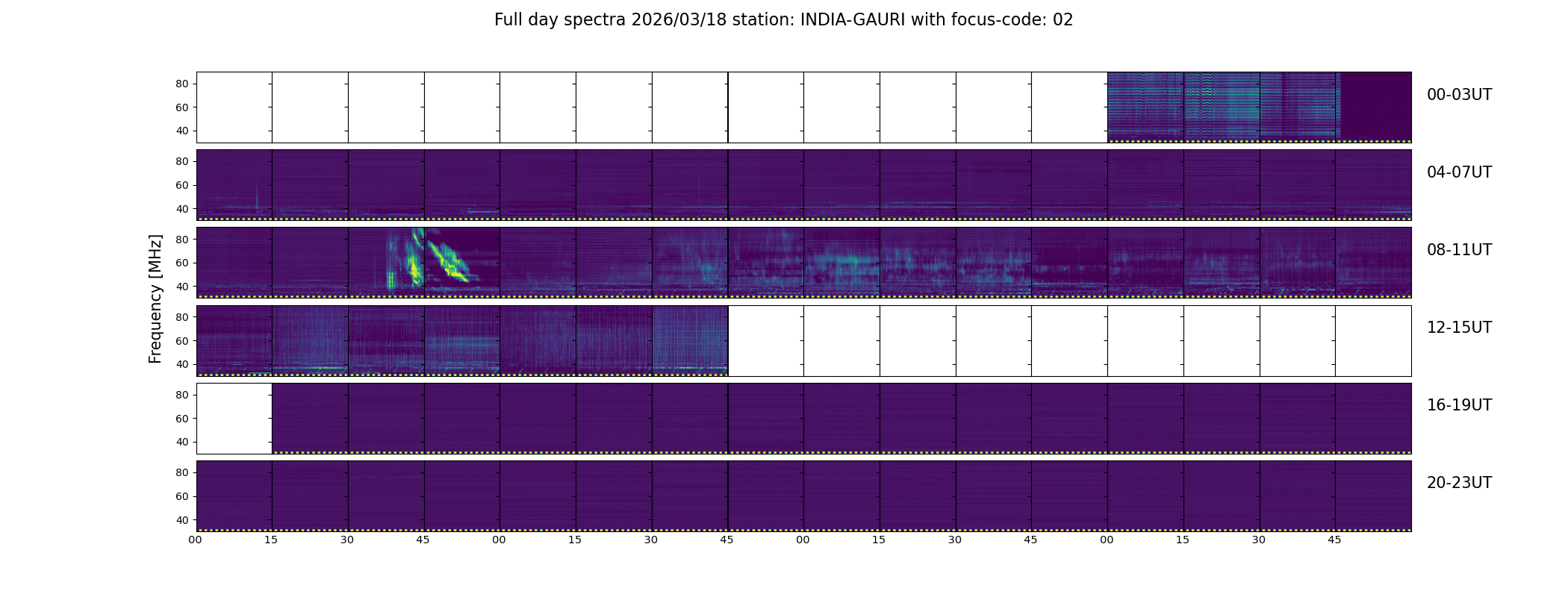 Full day spectra 2026/03/18 station: INDIA-GAURI with focus-code: 02

Frequency [MHz]

80
60
40
00-03UT

80
60
40
04-07UT

80
60
40
08-11UT

80
60
40
12-15UT

80
60
40
16-19UT

80
60
40
20-23UT

00 15 30 45 00 15 30 45 00 15 30 45 00 15 30 45